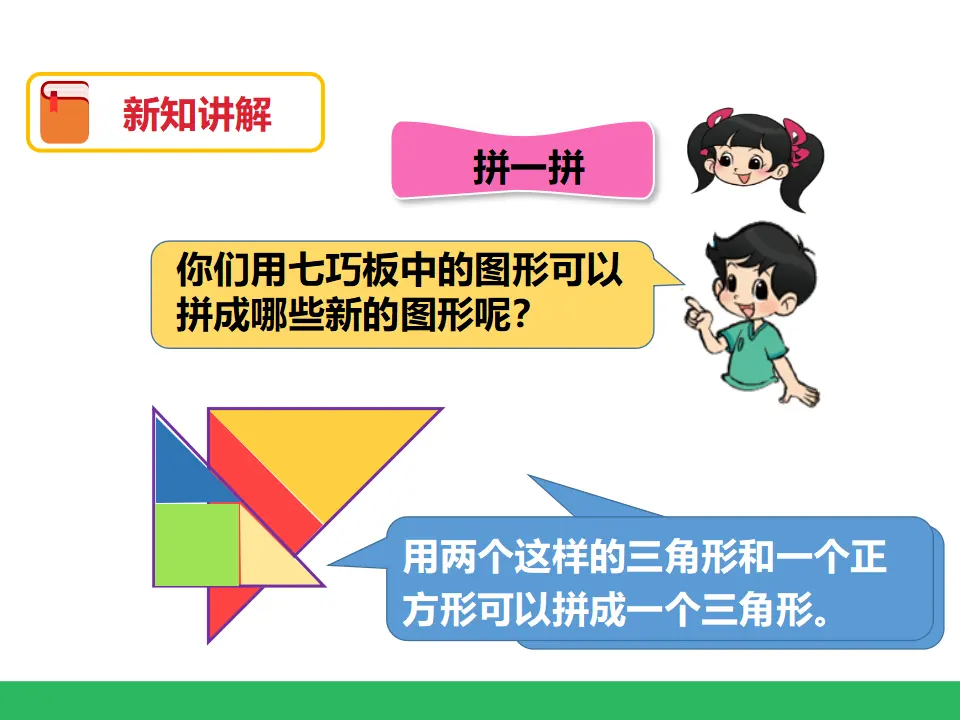 新知讲解

拼一拼

你们用七巧板中的图形可以拼成哪些新的图形呢？

用两个这样的三角形和一个正方形可以拼成一个三角形。